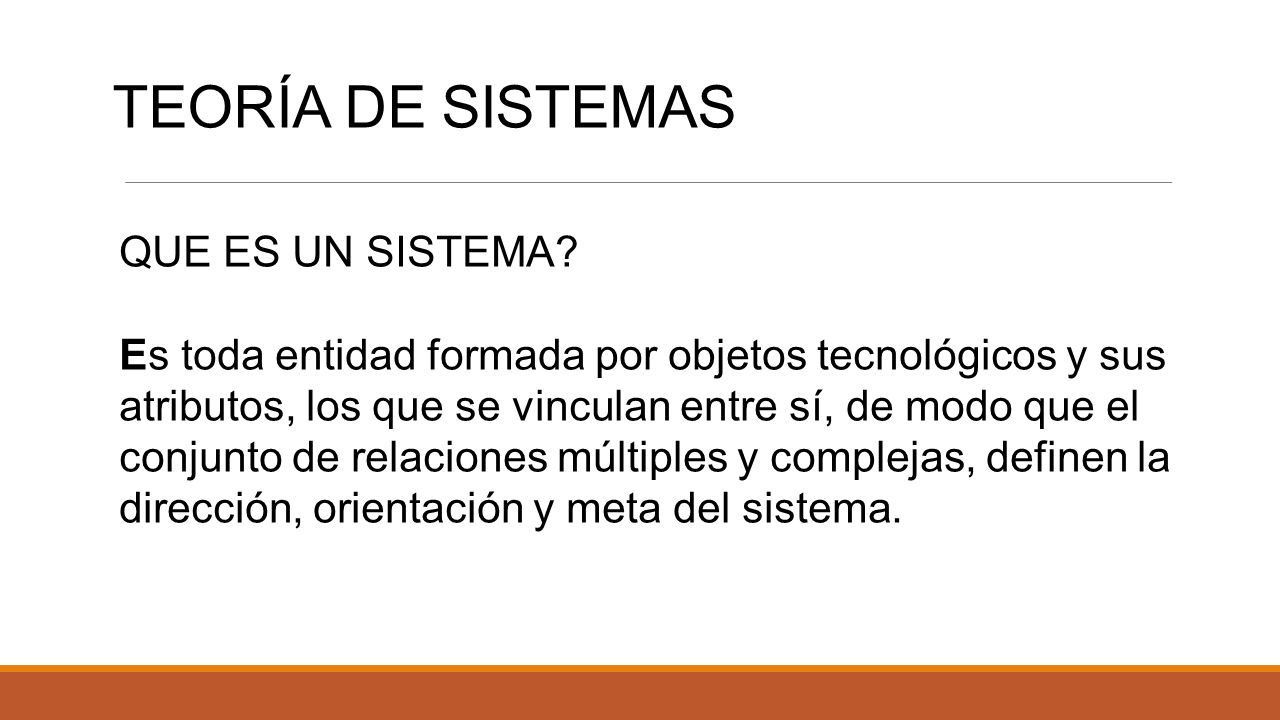 TEORÍA DE SISTEMAS

QUE ES UN SISTEMA?

Es toda entidad formada por objetos tecnológicos y sus atributos, los que se vinculan entre sí, de modo que el conjunto de relaciones múltiples y complejas, definen la dirección, orientación y meta del sistema.